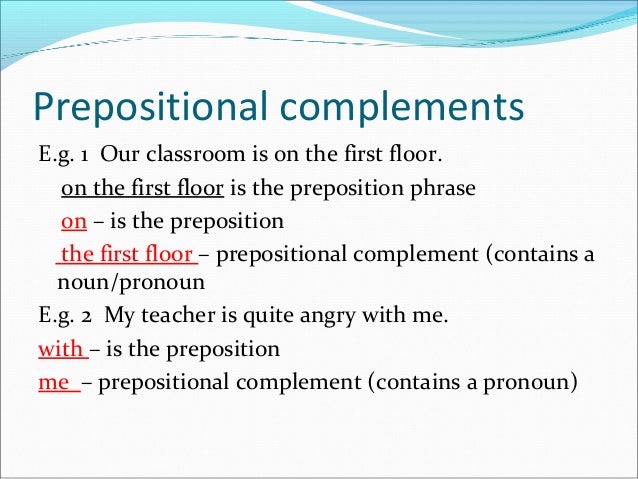 Prepositional complements

E.g. 1 Our classroom is on the first floor.

on the first floor is the preposition phrase

on – is the preposition

the first floor – prepositional complement (contains a noun/pronoun

E.g. 2 My teacher is quite angry with me.

with – is the preposition

me – prepositional complement (contains a pronoun)